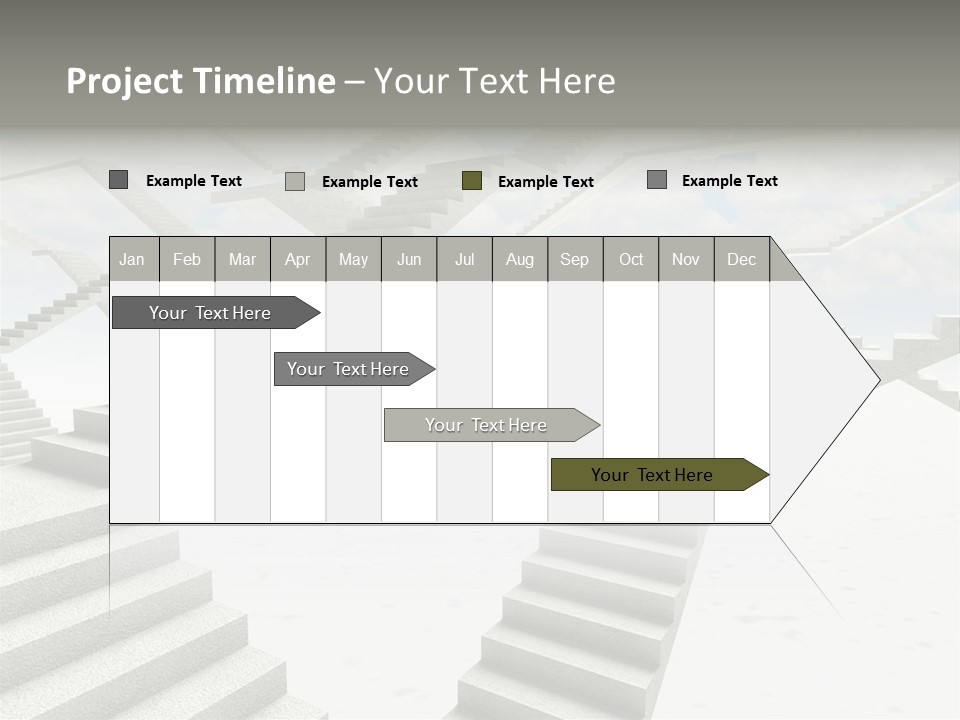 Project Timeline – Your Text Here

Example Text Example Text Example Text Example Text

| Jan | Feb | Mar | Apr | May | Jun | Jul | Aug | Sep | Oct | Nov | Dec |
|---|---|---|---|---|---|---|---|---|---|---|---|

Your Text Here

Your Text Here

Your Text Here

Your Text Here